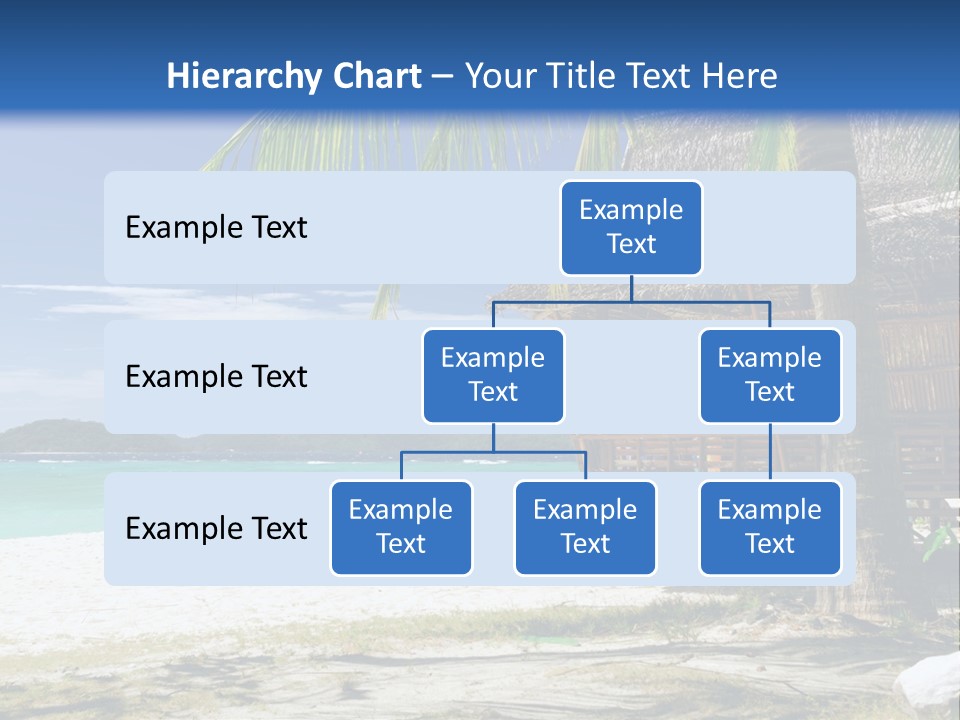 Hierarchy Chart – Your Title Text Here

Example Text

Example Text

Example Text

Example Text

Example Text

Example Text

Example Text

Example Text

Example Text